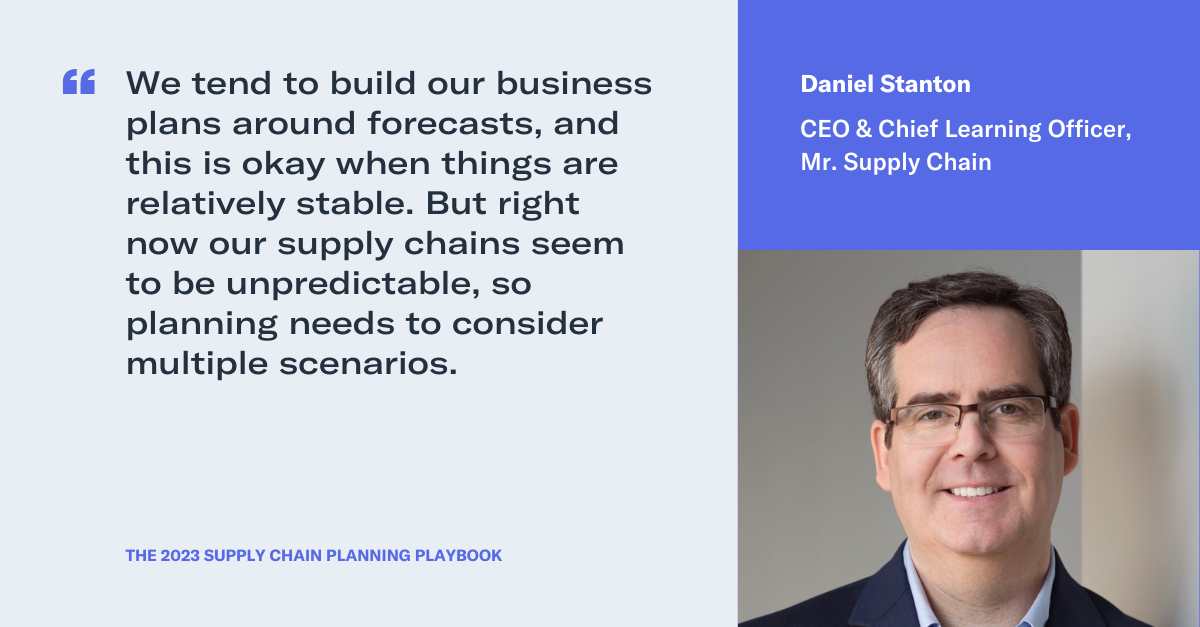 “ We tend to build our business plans around forecasts, and this is okay when things are relatively stable. But right now our supply chains seem to be unpredictable, so planning needs to consider multiple scenarios.

THE 2023 SUPPLY CHAIN PLANNING PLAYBOOK

Daniel Stanton

CEO & Chief Learning Officer, Mr. Supply Chain